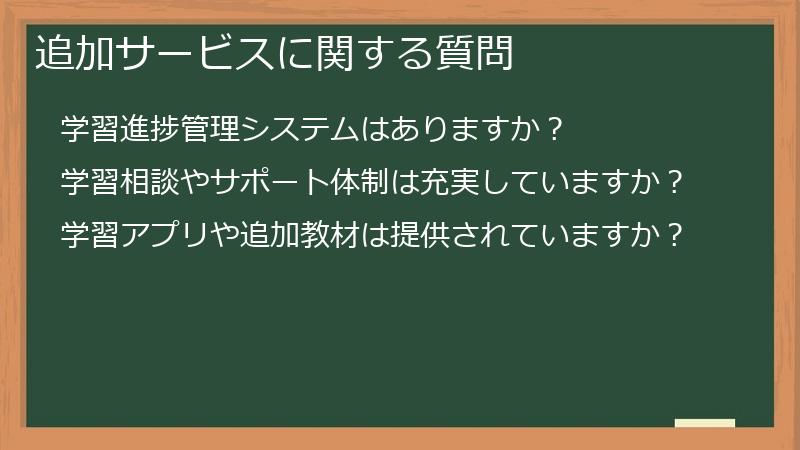 追加サービスに関する質問

学習進捗管理システムはありますか？

学習相談やサポート体制は充実していますか？

学習アプリや追加教材は提供されていますか？